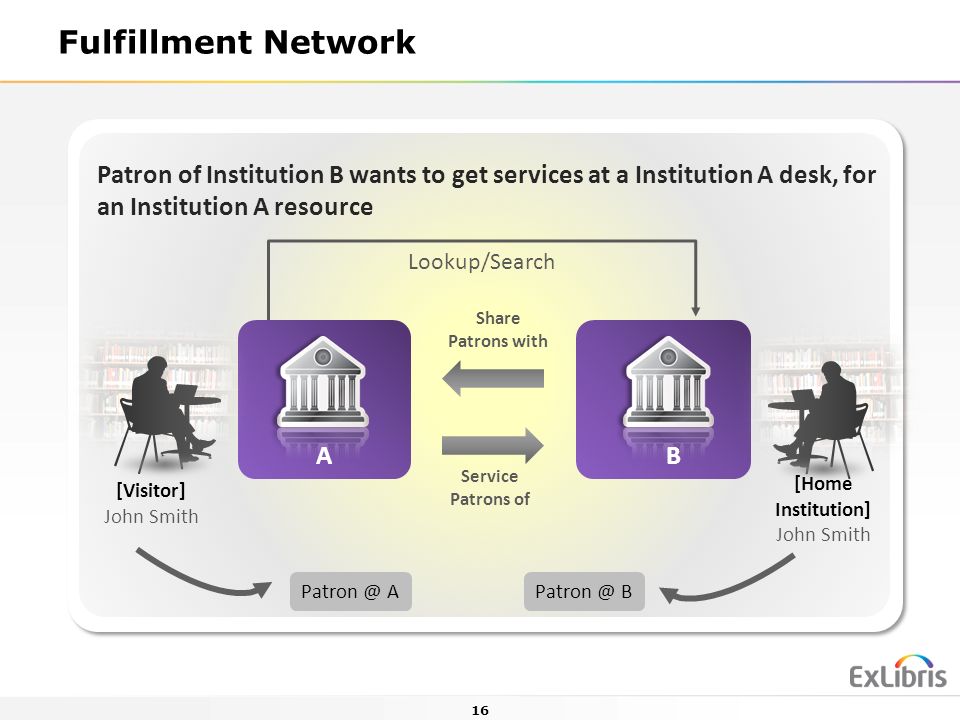 Fulfillment Network

Patron of Institution B wants to get services at a Institution A desk, for an Institution A resource

Lookup/Search

Share Patrons with

A

B

Service Patrons of

[Visitor]
John Smith

[Home Institution]
John Smith

Patron @ A

Patron @ B

ExLibris

16